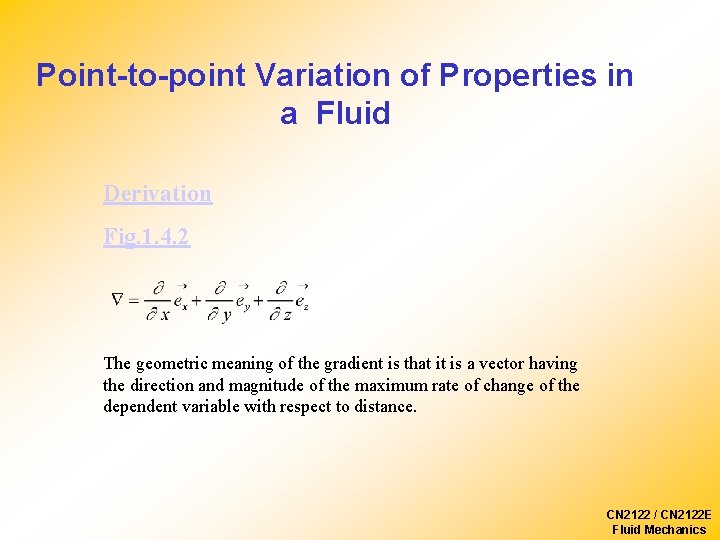 Point-to-point Variation of Properties in a Fluid

Derivation

Fig.1.4.2

$\nabla = \frac{\partial}{\partial x}\vec{e_x} + \frac{\partial}{\partial y}\vec{e_y} + \frac{\partial}{\partial z}\vec{e_z}$

The geometric meaning of the gradient is that it is a vector having the direction and magnitude of the maximum rate of change of the dependent variable with respect to distance.

CN2122 / CN2122E
Fluid Mechanics